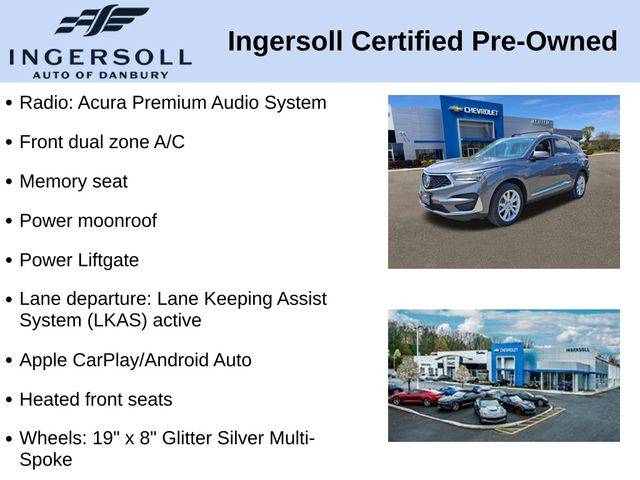 INGERSOLL
AUTO OF DANBURY

Ingersoll Certified Pre-Owned

• Radio: Acura Premium Audio System

• Front dual zone A/C

• Memory seat

• Power moonroof

• Power Liftgate

• Lane departure: Lane Keeping Assist System (LKAS) active

• Apple CarPlay/Android Auto

• Heated front seats

• Wheels: 19" x 8" Glitter Silver Multi-Spoke

CHEVROLET

CHEVROLET

INGERSOLL